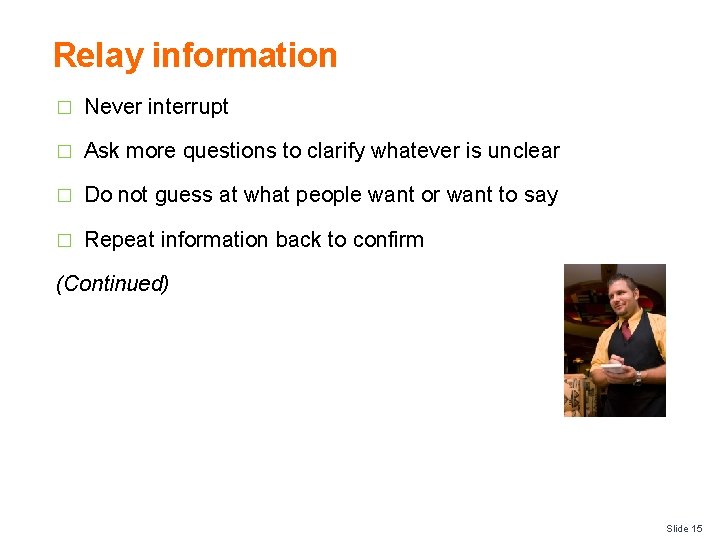 Relay information

□ Never interrupt

□ Ask more questions to clarify whatever is unclear

□ Do not guess at what people want or want to say

□ Repeat information back to confirm

(Continued)

Slide 15